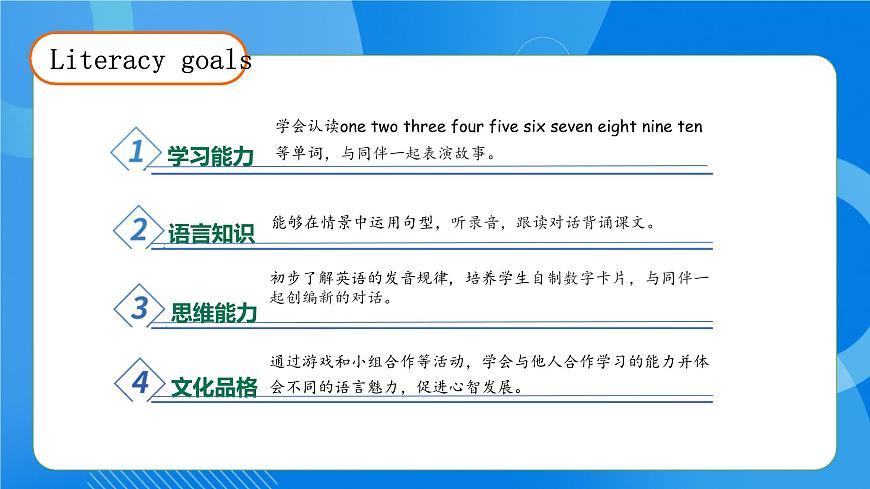 Literacy goals

1 学习能力
学会认读one two three four five six seven eight nine ten等单词，与同伴一起表演故事。

2 语言知识
能够在情景中运用句型，听录音，跟读对话背诵课文。

3 思维能力
初步了解英语的发音规律，培养学生自制数字卡片，与同伴一起创编新的对话。

4 文化品格
通过游戏和小组合作等活动，学会与他人合作学习的能力并体会不同的语言魅力，促进心智发展。